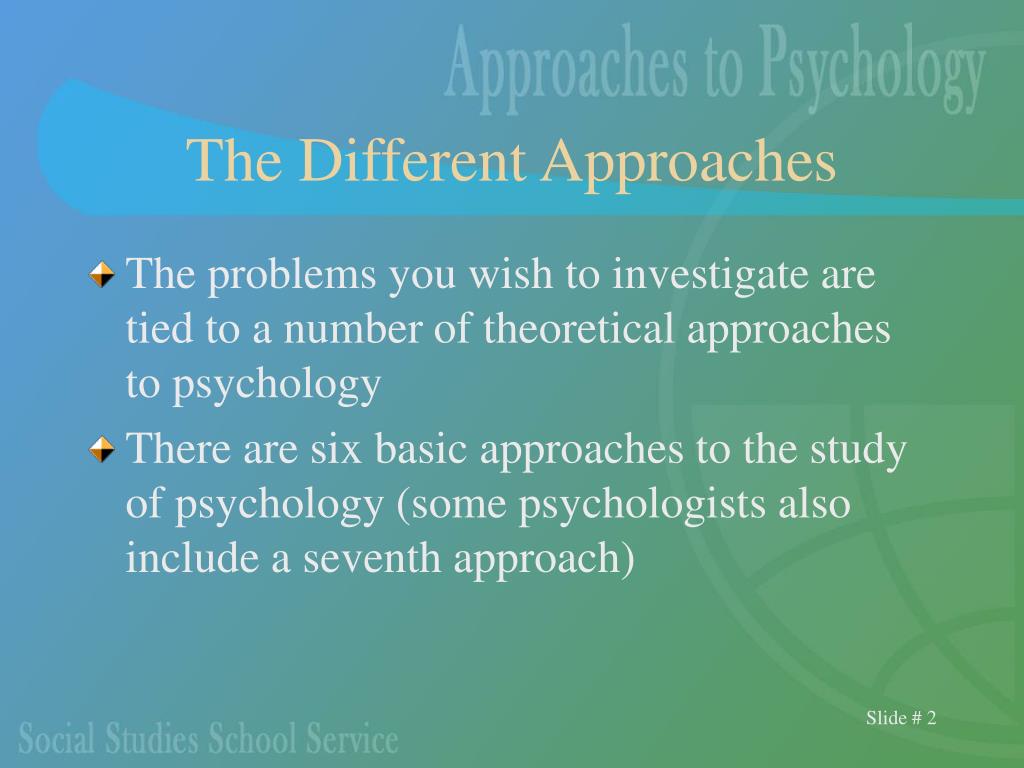 Approaches to Psychology

The Different Approaches

The problems you wish to investigate are tied to a number of theoretical approaches to psychology

There are six basic approaches to the study of psychology (some psychologists also include a seventh approach)

Social Studies School Service

Slide # 2